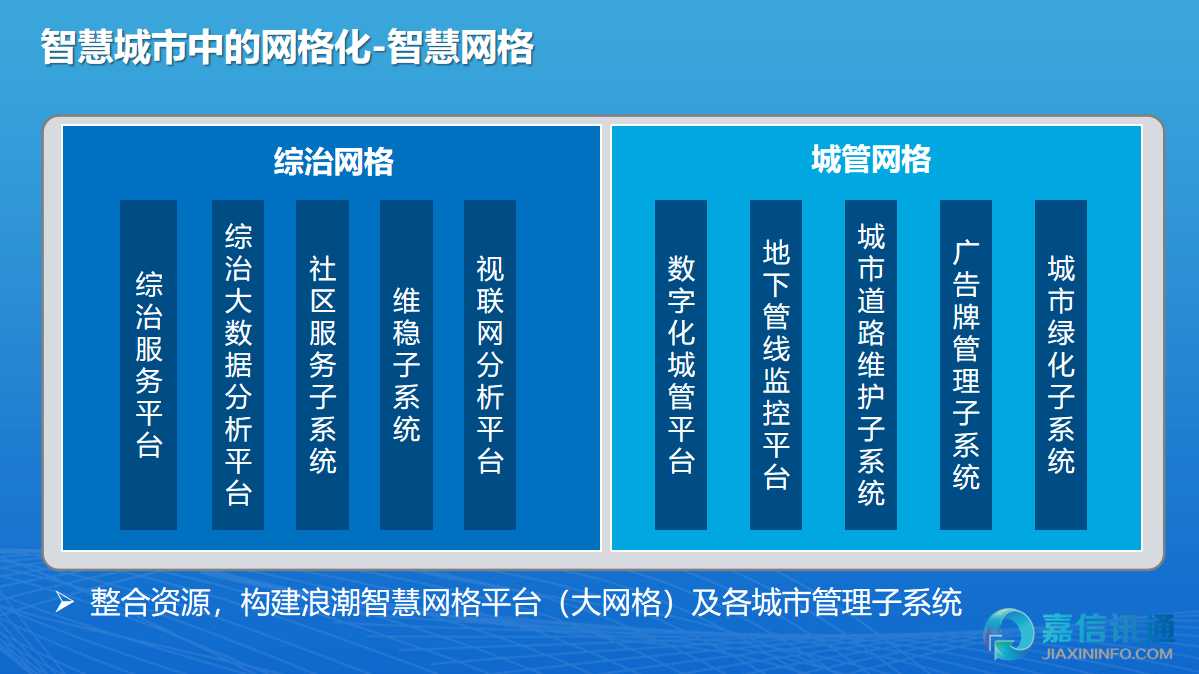 智慧城市中的网格化-智慧网格

综治网格

综治服务平台

综治大数据分析平台

社区服务子系统

维稳子系统

视联网分析平台

城管网格

数字化城管平台

地下管线监控平台

城市道路维护子系统

广告牌管理子系统

城市绿化子系统

➢ 整合资源，构建浪潮智慧网格平台（大网格）及各城市管理子系统

嘉信讯通
JIAXININFO.COM